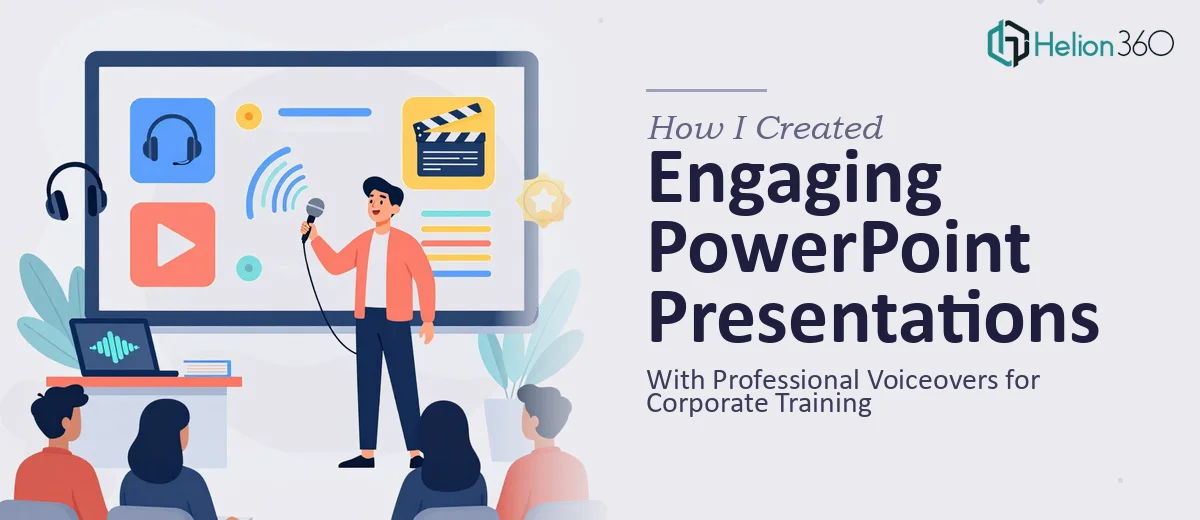 Helion 360

How I Created
Engaging PowerPoint Presentations
With Professional Voiceovers for Corporate Training